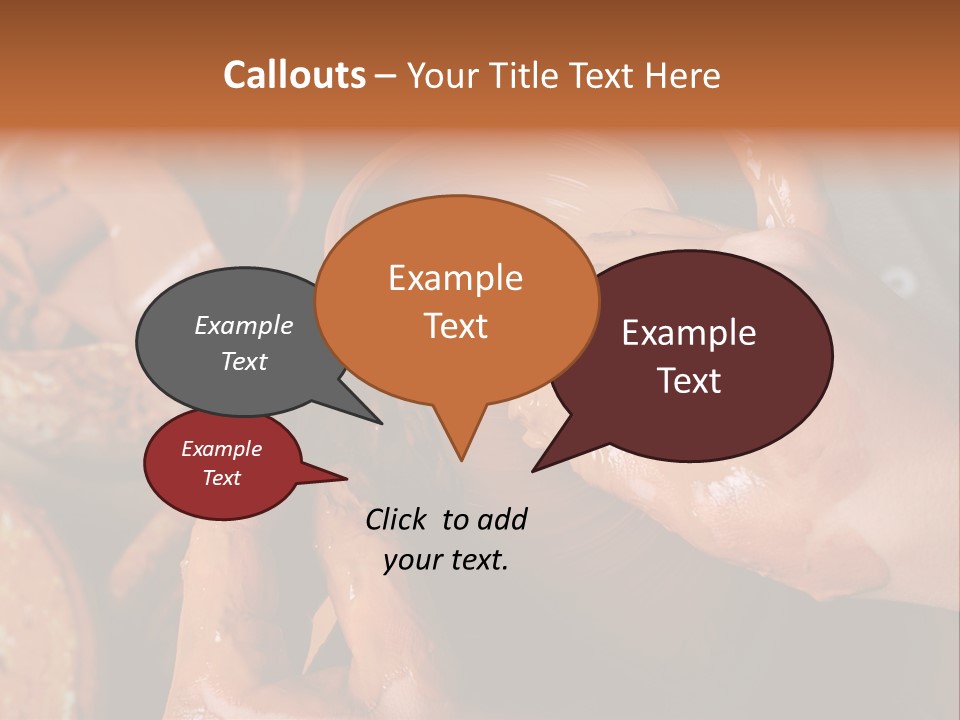 Callouts – Your Title Text Here

Example Text

Example Text

Example Text

Example Text

Click to add your text.